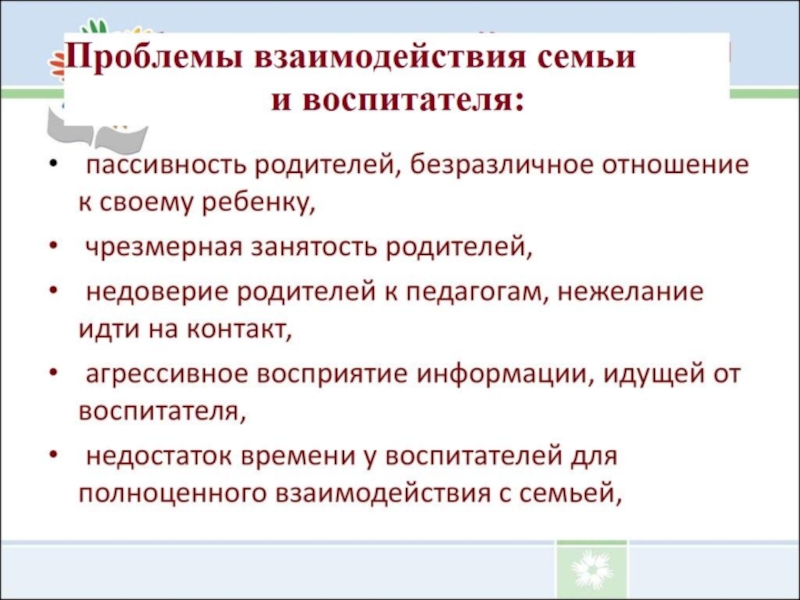 Проблемы взаимодействия семьи и воспитателя:

• пассивность родителей, безразличное отношение к своему ребенку,

• чрезмерная занятость родителей,

• недоверие родителей к педагогам, нежелание идти на контакт,

• агрессивное восприятие информации, идущей от воспитателя,

• недостаток времени у воспитателей для полноценного взаимодействия с семьей,